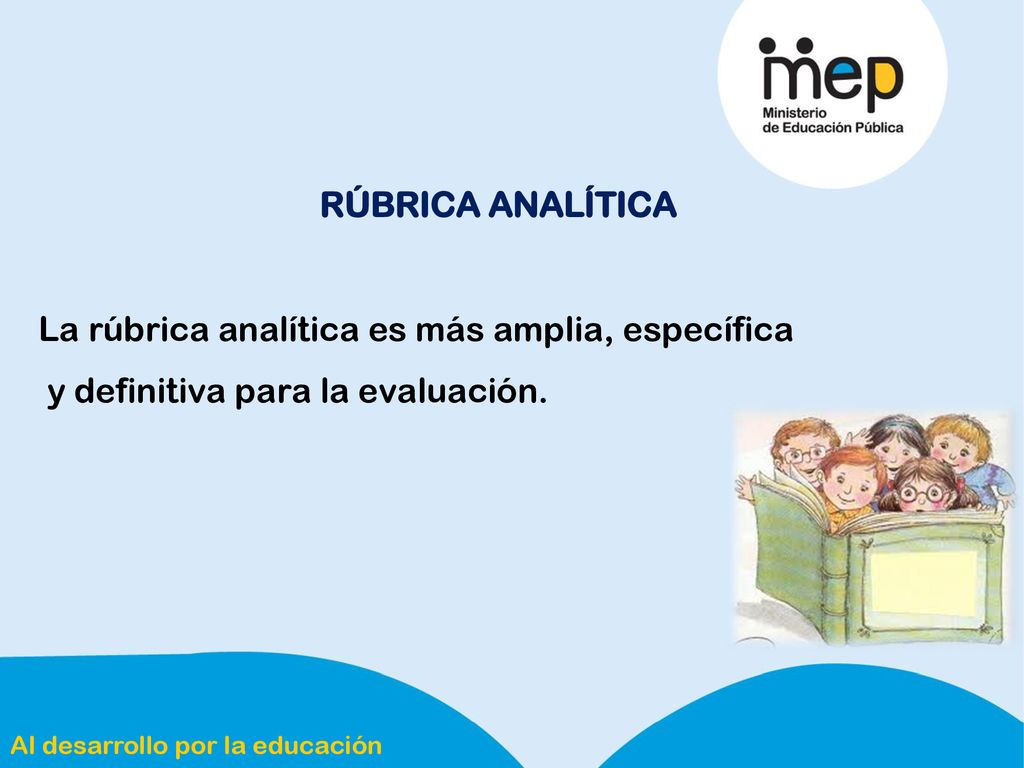 mep
Ministerio
de Educación Pública

RÚBRICA ANALÍTICA

La rúbrica analítica es más amplia, específica y definitiva para la evaluación.

Al desarrollo por la educación